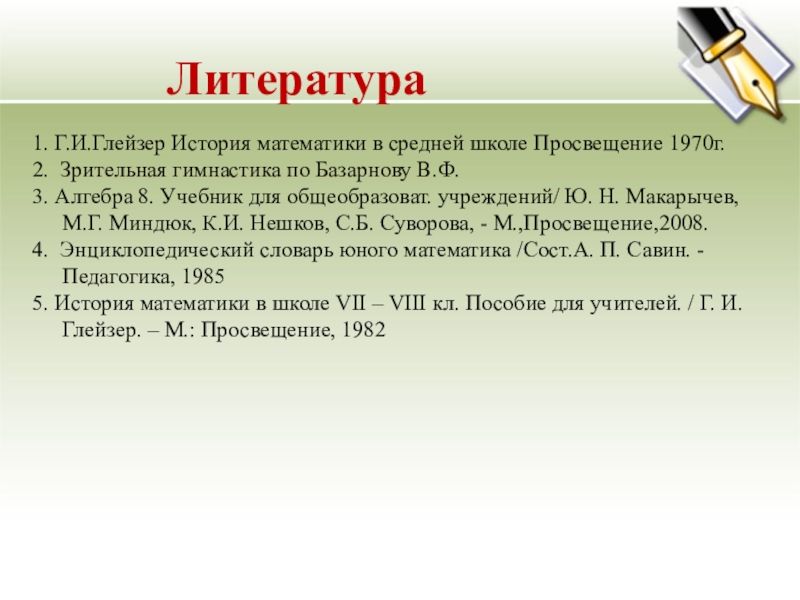 Литература

1. Г.И.Глейзер История математики в средней школе Просвещение 1970г.
2. Зрительная гимнастика по Базарнову В.Ф.
3. Алгебра 8. Учебник для общеобразоват. учреждений/ Ю. Н. Макарычев, М.Г. Миндюк, К.И. Нешков, С.Б. Суворова, - М.,Просвещение,2008.
4. Энциклопедический словарь юного математика /Сост.А. П. Савин. - Педагогика, 1985
5. История математики в школе VII – VIII кл. Пособие для учителей. / Г. И. Глейзер. – М.: Просвещение, 1982